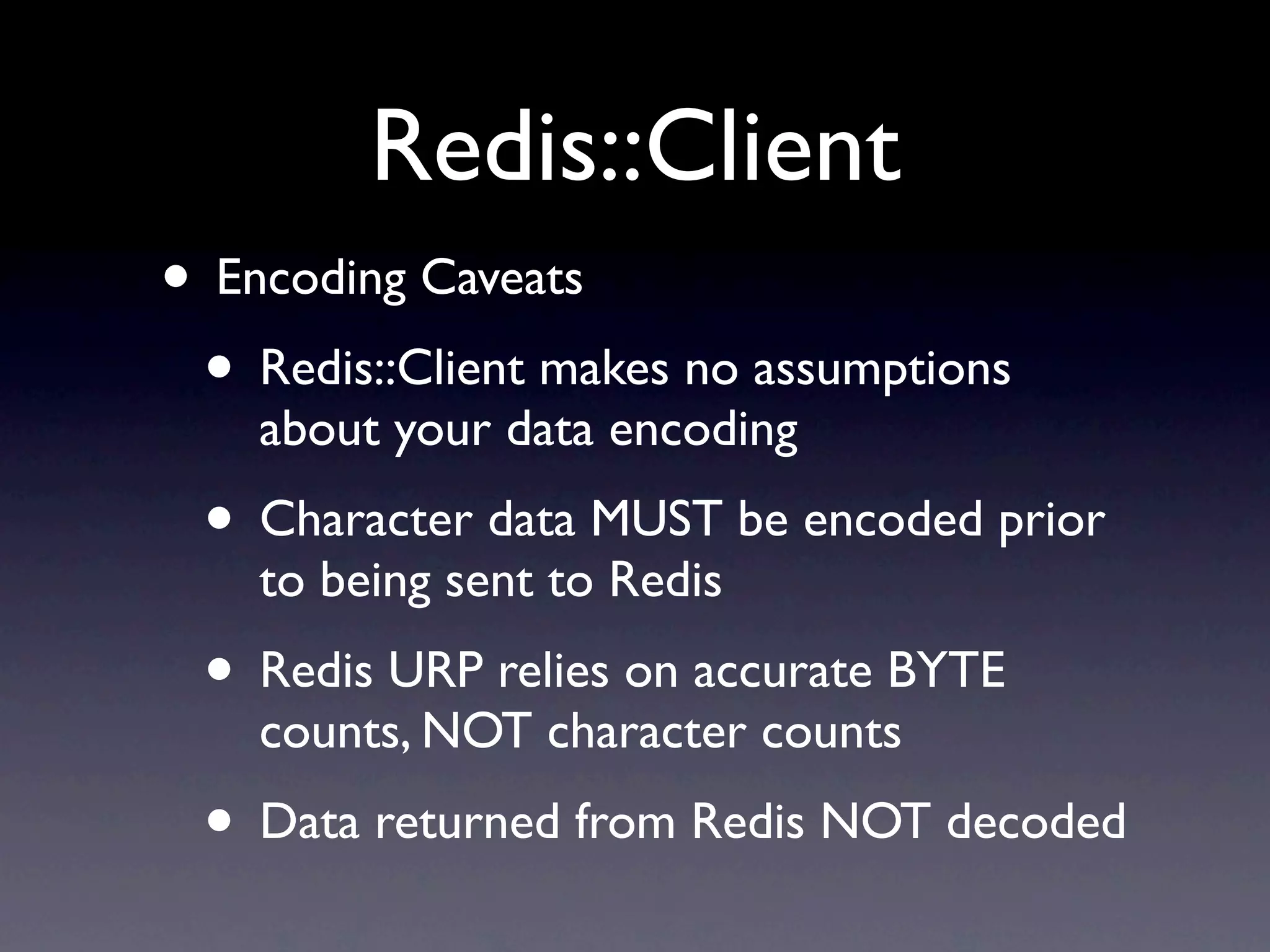 Redis::Client

• Encoding Caveats

• Redis::Client makes no assumptions about your data encoding

• Character data MUST be encoded prior to being sent to Redis

• Redis URP relies on accurate BYTE counts, NOT character counts

• Data returned from Redis NOT decoded